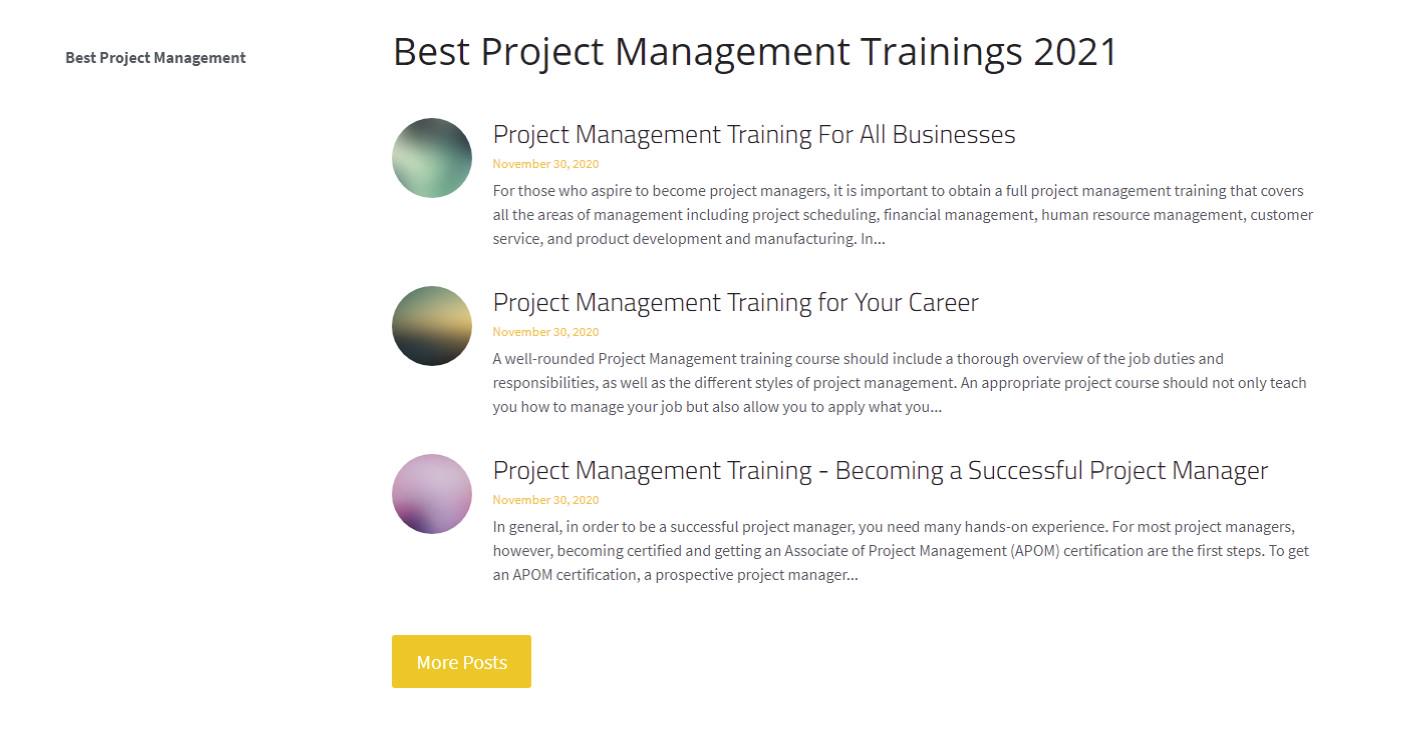 Best Project Management

Best Project Management Trainings 2021

Project Management Training For All Businesses

November 30, 2020

For those who aspire to become project managers, it is important to obtain a full project management training that covers all the areas of management including project scheduling, financial management, human resource management, customer service, and product development and manufacturing. In...

Project Management Training for Your Career

November 30, 2020

A well-rounded Project Management training course should include a thorough overview of the job duties and responsibilities, as well as the different styles of project management. An appropriate project course should not only teach you how to manage your job but also allow you to apply what you...

Project Management Training - Becoming a Successful Project Manager

November 30, 2020

In general, in order to be a successful project manager, you need many hands-on experience. For most project managers, however, becoming certified and getting an Associate of Project Management (APOM) certification are the first steps. To get an APOM certification, a prospective project manager...

More Posts